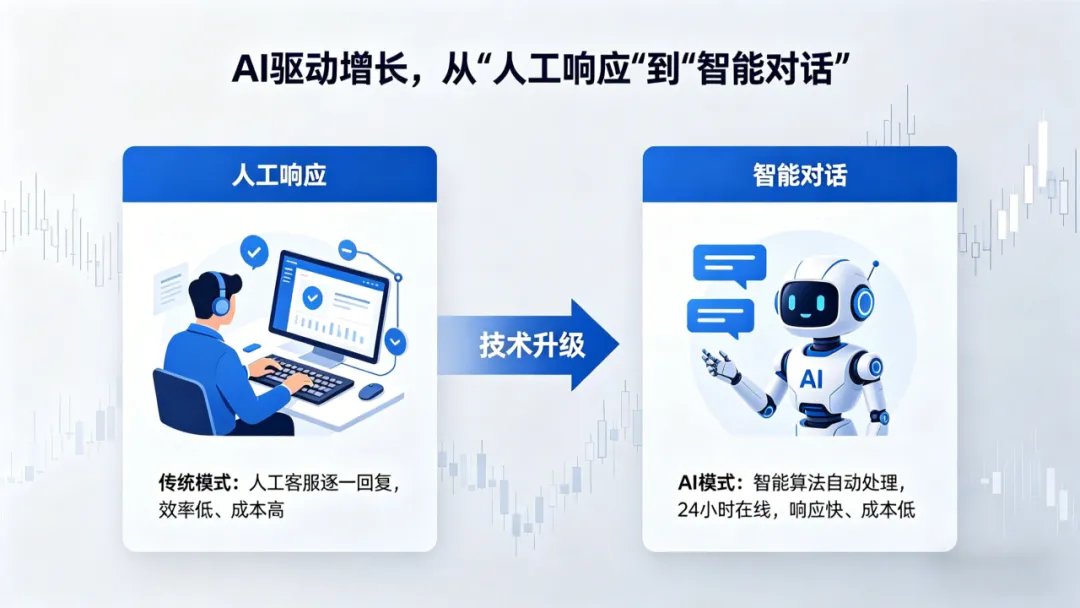 AI驱动增长，从“人工响应“到“智能对话”

人工响应

传统模式：人工客服逐一回复，效率低、成本高

技术升级

智能对话

AI

AI模式：智能算法自动处理，24小时在线，响应快、成本低